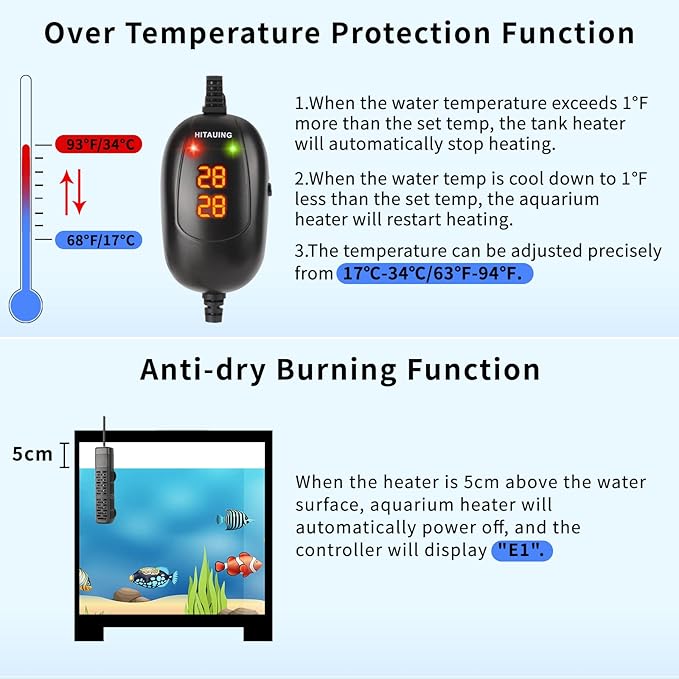 Over Temperature Protection Function

93°F/34°C

68°F/17°C

HITAUING

28

28

1.When the water temperature exceeds 1°F more than the set temp, the tank heater will automatically stop heating.

2.When the water temp is cool down to 1°F less than the set temp, the aquarium heater will restart heating.

3.The temperature can be adjusted precisely from 17°C-34°C/63°F-94°F.

Anti-dry Burning Function

5cm

When the heater is 5cm above the water surface, aquarium heater will automatically power off, and the controller will display "E1".